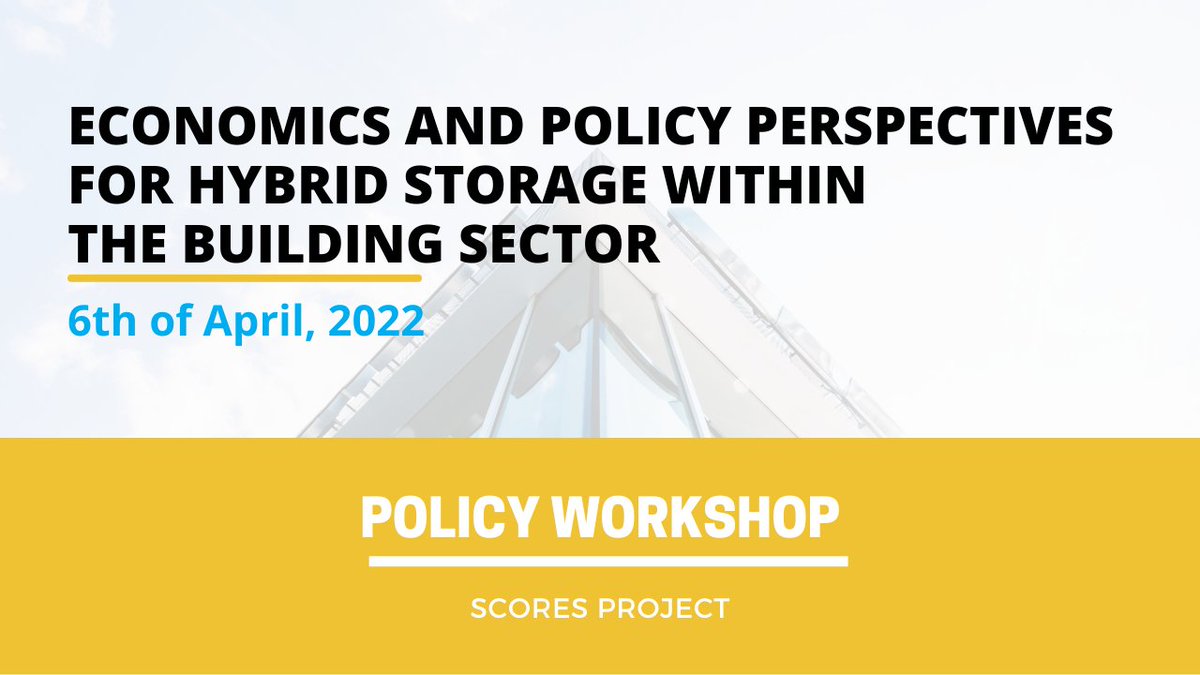 ECONOMICS AND POLICY PERSPECTIVES FOR HYBRID STORAGE WITHIN THE BUILDING SECTOR

6th of April, 2022

POLICY WORKSHOP

SCORES PROJECT